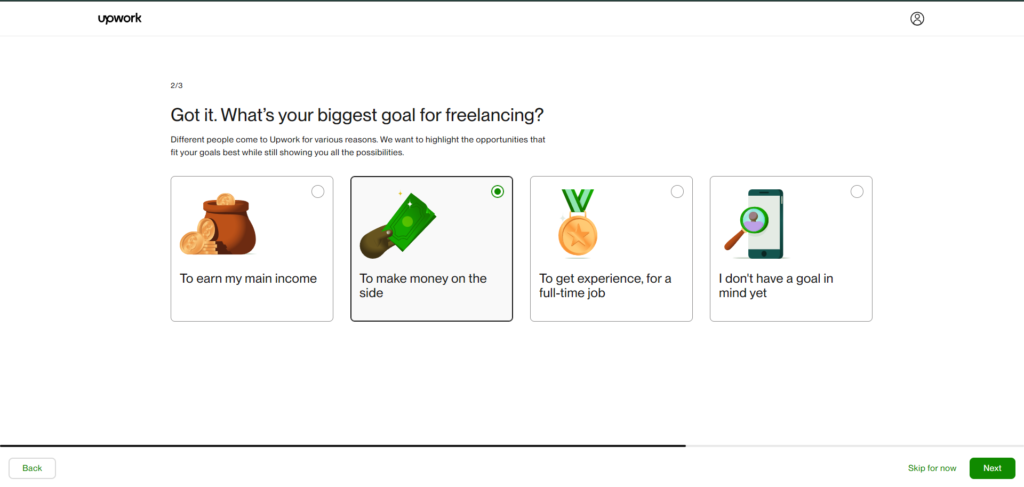 upwork

2/3

Got it. What's your biggest goal for freelancing?

Different people come to Upwork for various reasons. We want to highlight the opportunities that fit your goals best while still showing you all the possibilities.

To earn my main income

To make money on the side

To get experience, for a full-time job

I don't have a goal in mind yet

Back

Skip for now

Next